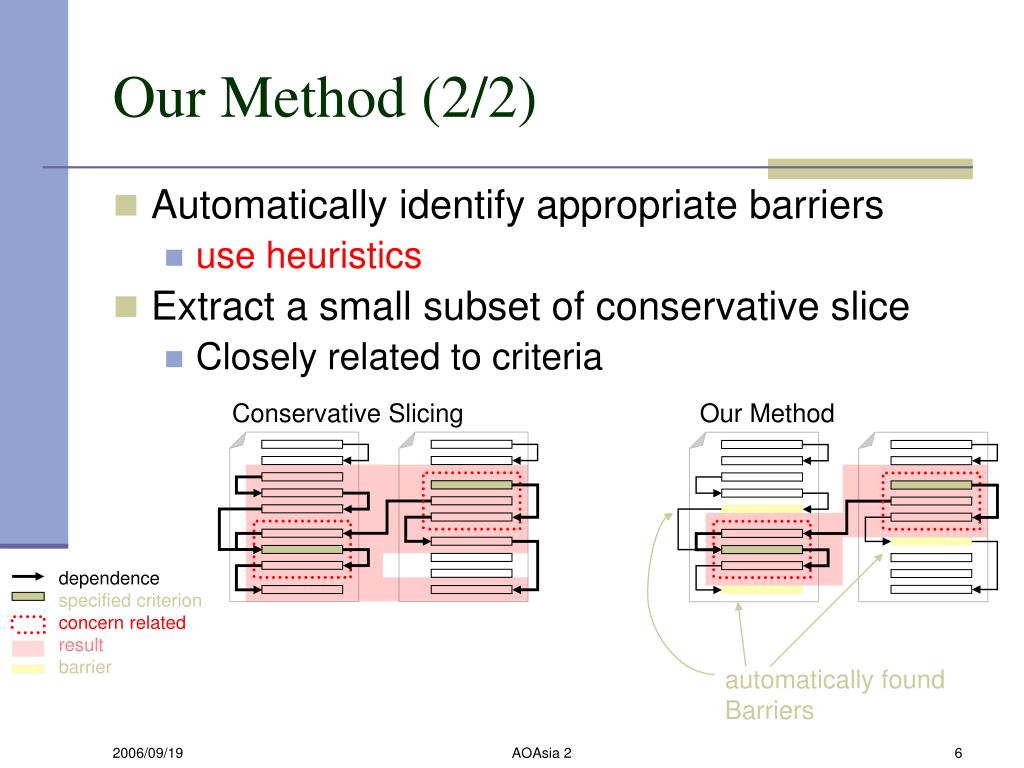 Our Method (2/2)

Automatically identify appropriate barriers

use heuristics

Extract a small subset of conservative slice

Closely related to criteria

Conservative Slicing

Our Method

dependence
specified criterion
concern related
result
barrier

automatically found Barriers

2006/09/19

AOAsia 2

6